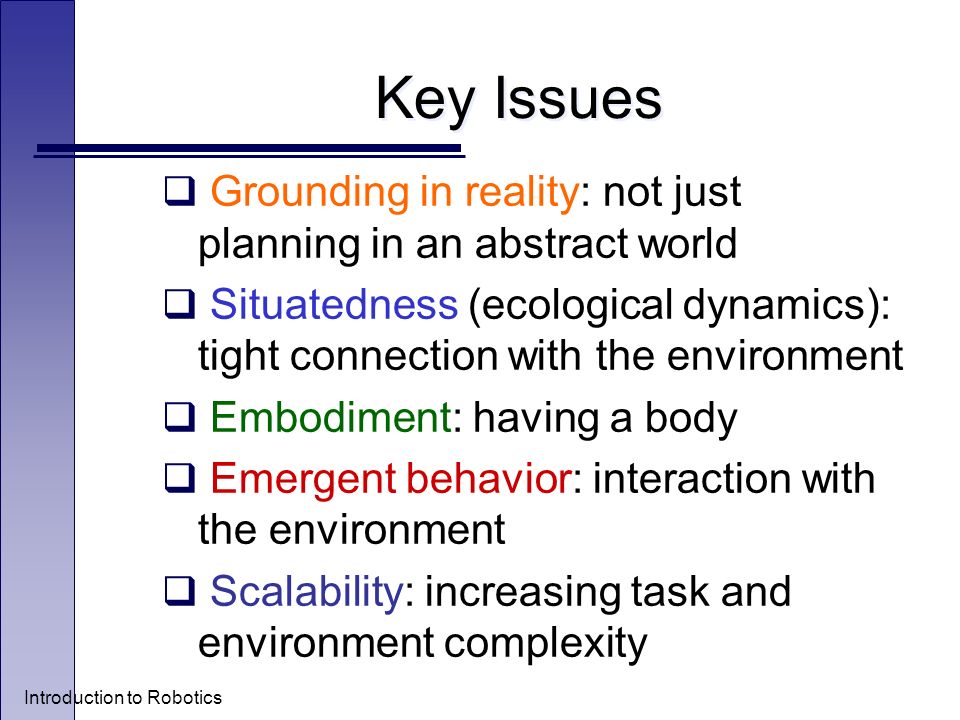 Key Issues

❑ Grounding in reality: not just planning in an abstract world

❑ Situatedness (ecological dynamics): tight connection with the environment

❑ Embodiment: having a body

❑ Emergent behavior: interaction with the environment

❑ Scalability: increasing task and environment complexity

Introduction to Robotics